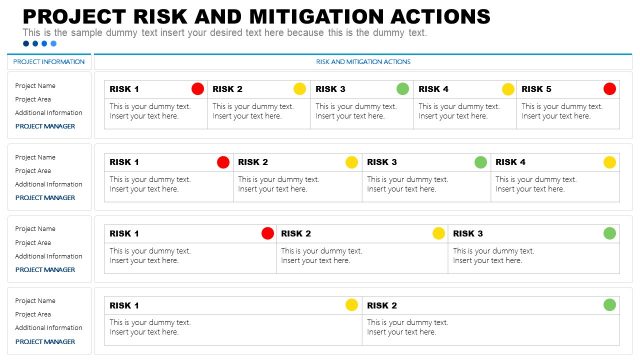 PROJECT RISK AND MITIGATION ACTIONS
This is the sample dummy text insert your desired text here because this is the dummy text.

PROJECT INFORMATION

RISK AND MITIGATION ACTIONS

Project Name
Project Area
Additional Information
PROJECT MANAGER

| RISK 1 | RISK 2 | RISK 3 | RISK 4 | RISK 5 |
|---|---|---|---|---|
| This is your dummy text. Insert your text here. | This is your dummy text. Insert your text here. | This is your dummy text. Insert your text here. | This is your dummy text. Insert your text here. | This is your dummy text. Insert your text here. |

Project Name
Project Area
Additional Information
PROJECT MANAGER

| RISK 1 | RISK 2 | RISK 3 | RISK 4 |
|---|---|---|---|
| This is your dummy text. Insert your text here. | This is your dummy text. Insert your text here. | This is your dummy text. Insert your text here. | This is your dummy text. Insert your text here. |

Project Name
Project Area
Additional Information
PROJECT MANAGER

| RISK 1 | RISK 2 | RISK 3 |
|---|---|---|
| This is your dummy text. Insert your text here. | This is your dummy text. Insert your text here. | This is your dummy text. Insert your text here. |

Project Name
Project Area
Additional Information
PROJECT MANAGER

| RISK 1 | RISK 2 |
|---|---|
| This is your dummy text. Insert your text here. | This is your dummy text. Insert your text here. |